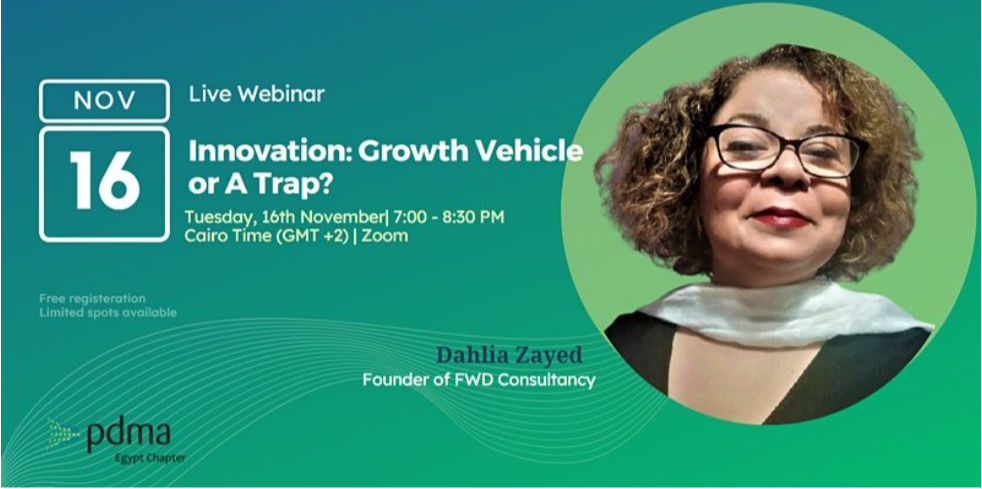 NOV

16

Live Webinar

Innovation: Growth Vehicle or A Trap?

Tuesday, 16th November| 7:00 - 8:30 PM
Cairo Time (GMT +2) | Zoom

Free registeration
Limited spots available

Dahlia Zayed
Founder of FWD Consultancy

pdma
Egypt Chapter